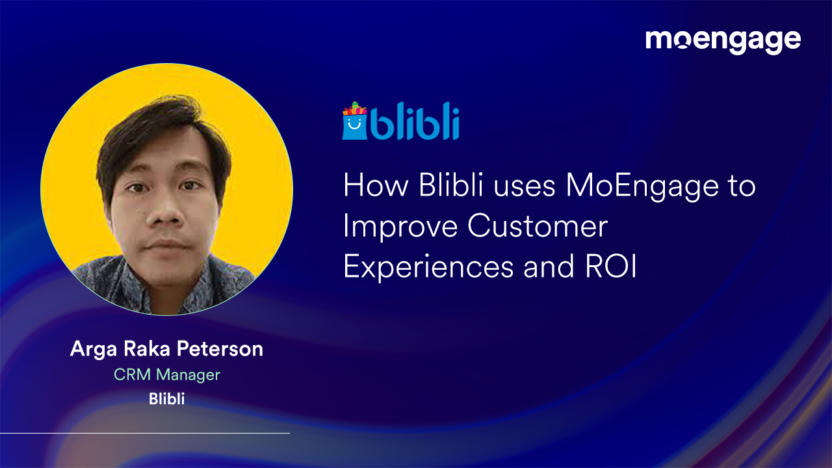 moengage

blibli

How Blibli uses MoEngage to Improve Customer Experiences and ROI

Arga Raka Peterson
CRM Manager
Blibli